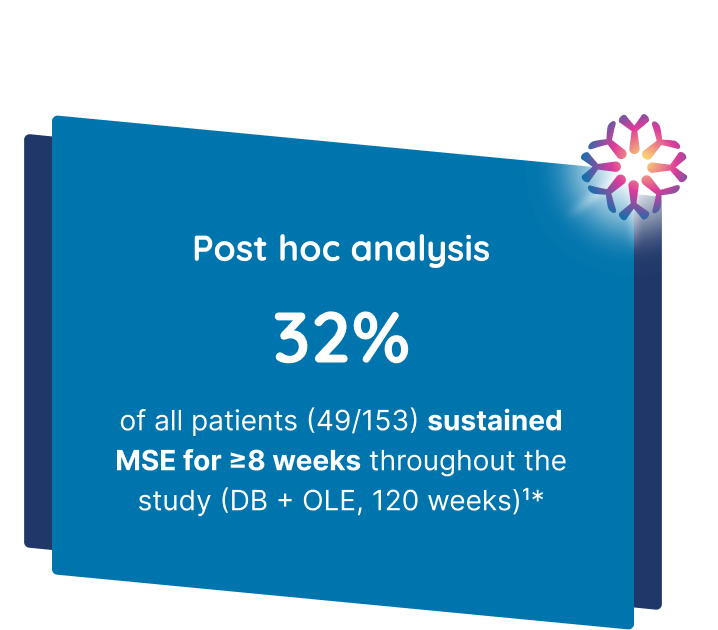 Post hoc analysis

32%

of all patients (49/153) sustained MSE for ≥8 weeks throughout the study (DB + OLE, 120 weeks)$^{1*}$